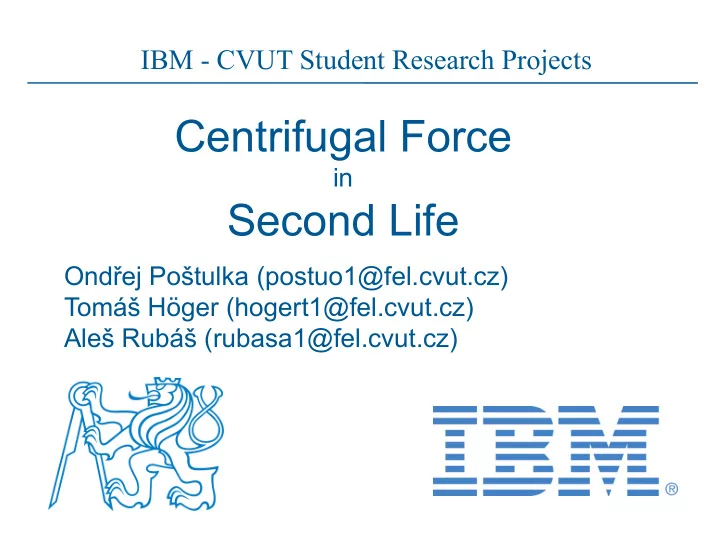 IBM - CVUT Student Research Projects

Centrifugal Force
in
Second Life

Ondřej Poštulka (postuo1@fel.cvut.cz)
Tomáš Höger (hogert1@fel.cvut.cz)
Aleš Rubáš (rubasa1@fel.cvut.cz)

IBM®